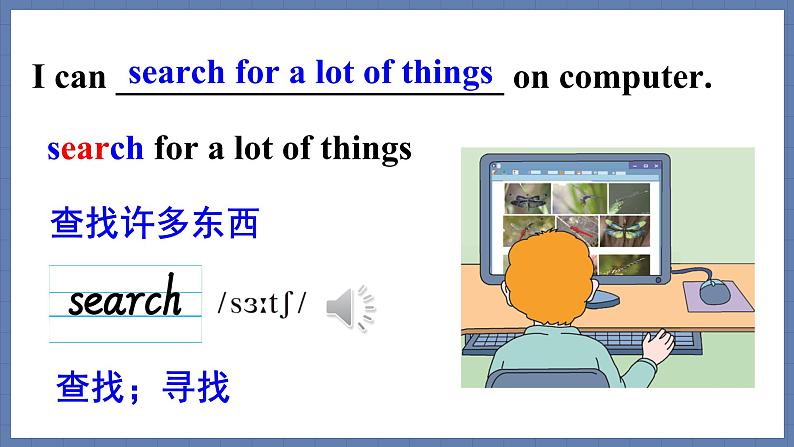 I can search for a lot of things on computer.

search for a lot of things

查找许多东西

search /sɜːtʃ/

查找；寻找